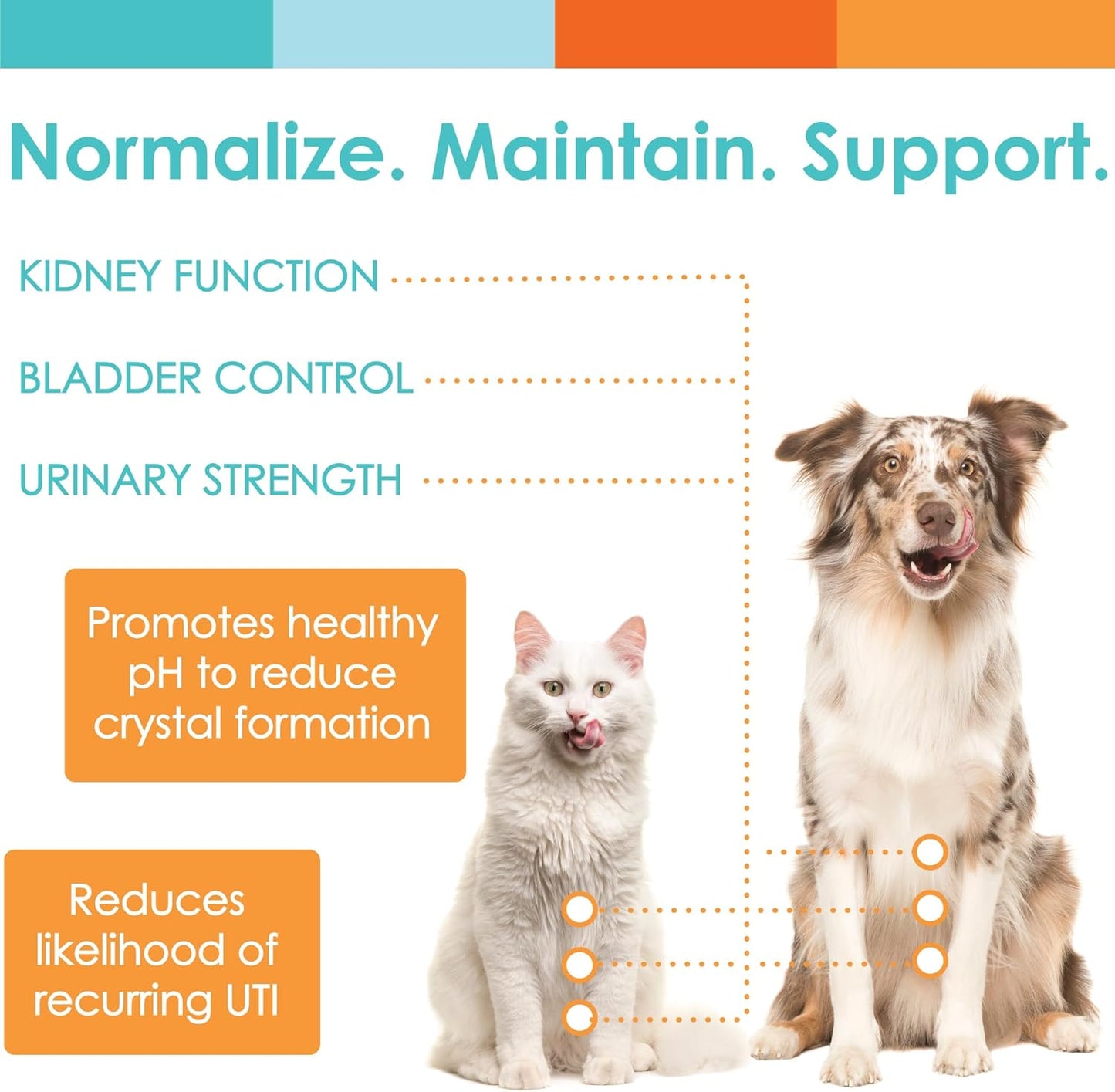 Normalize. Maintain. Support.

KIDNEY FUNCTION

BLADDER CONTROL

URINARY STRENGTH

Promotes healthy pH to reduce crystal formation

Reduces likelihood of recurring UTI